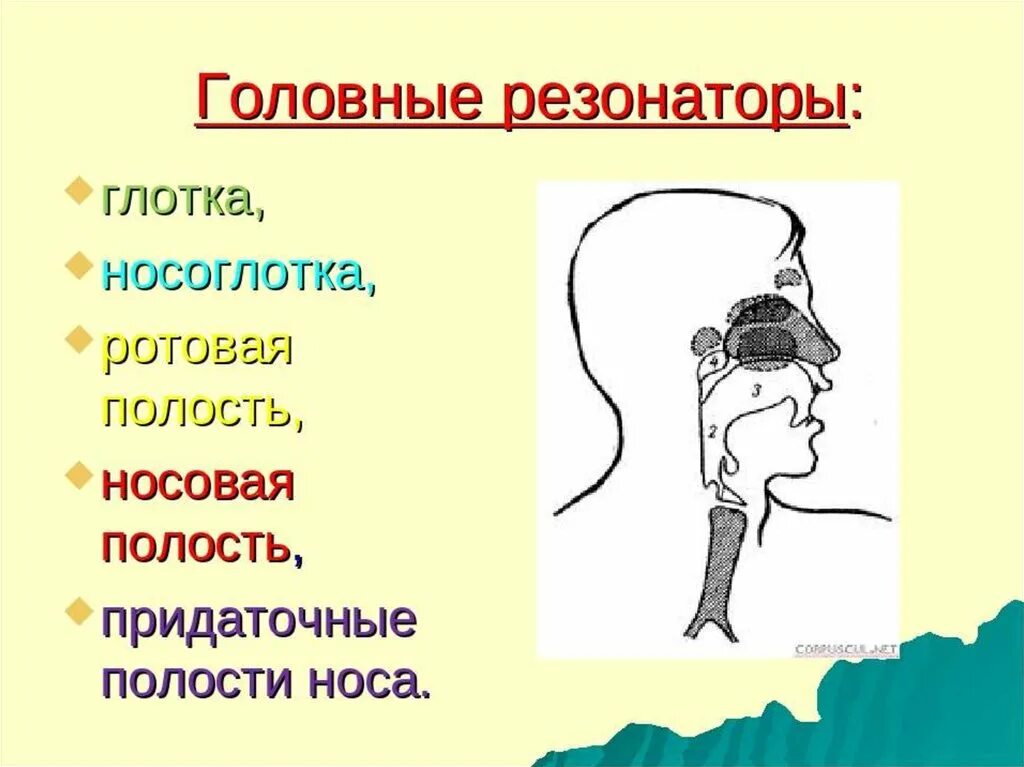 Головные резонаторы:

глотка,

носоглотка,

ротовая полость,

носовая полость,

придаточные полости носа.

4

3

2

CORPUSCUL.NET